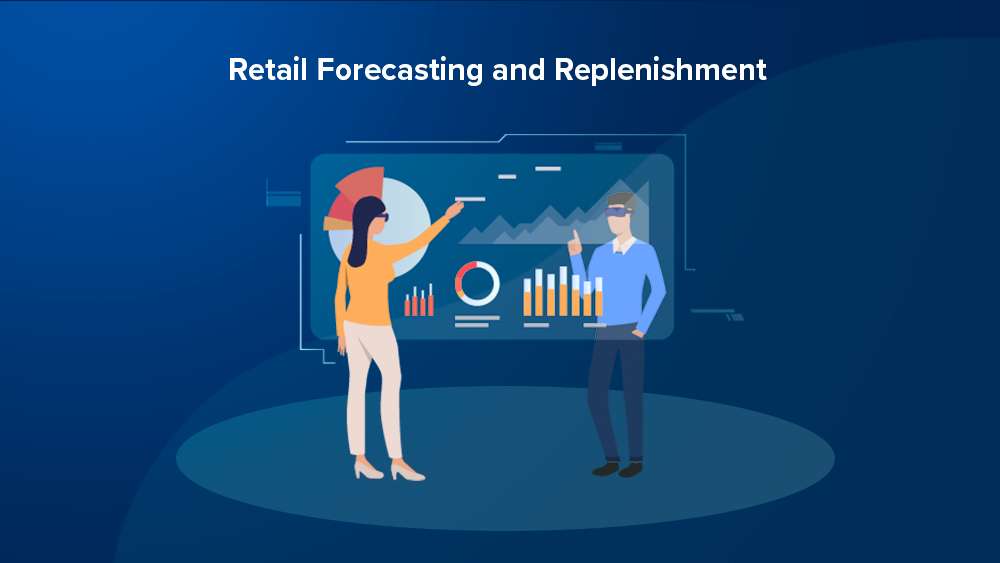 Retail Forecasting and Replenishment